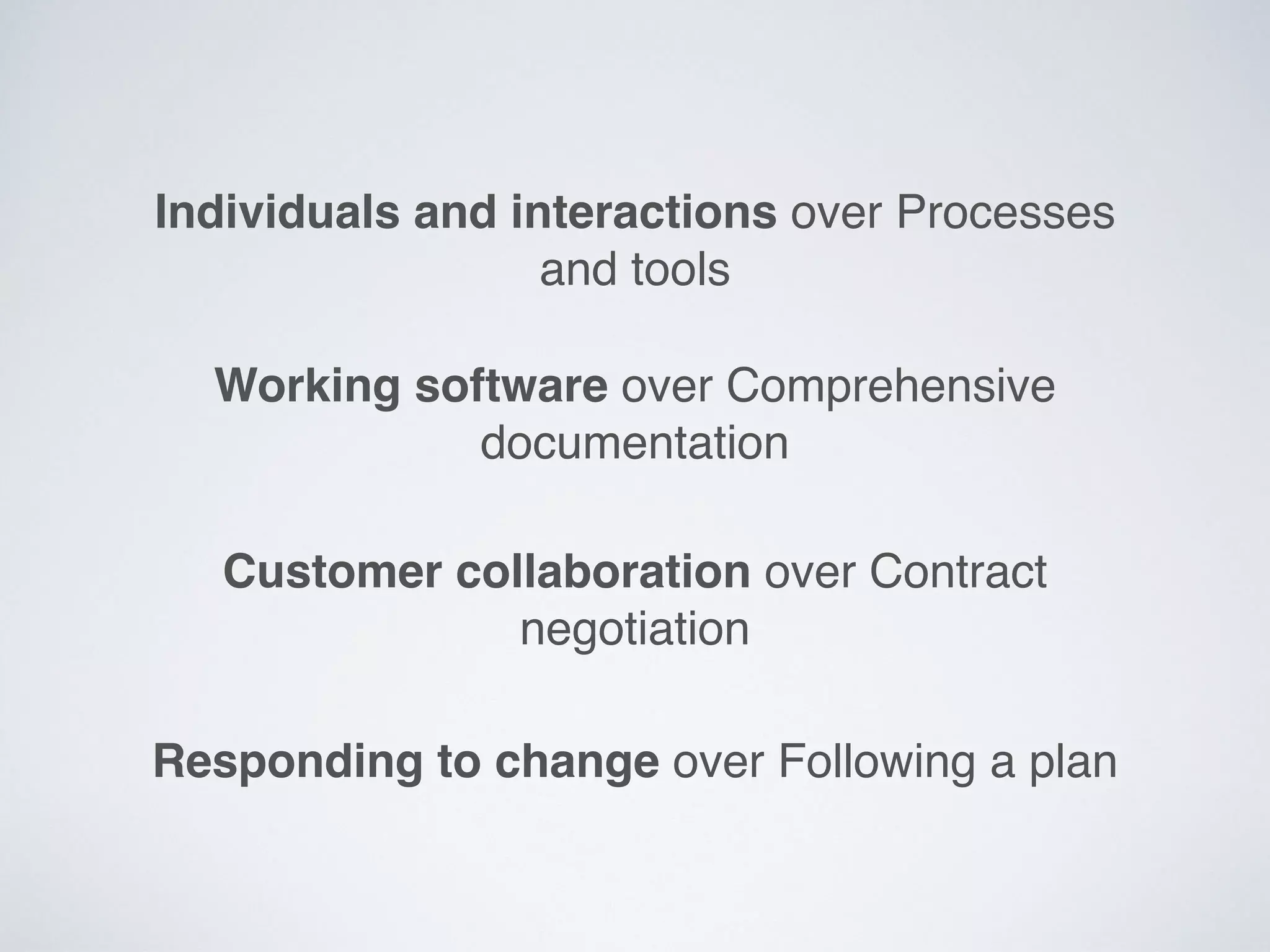 Individuals and interactions over Processes and tools

Working software over Comprehensive documentation

Customer collaboration over Contract negotiation

Responding to change over Following a plan